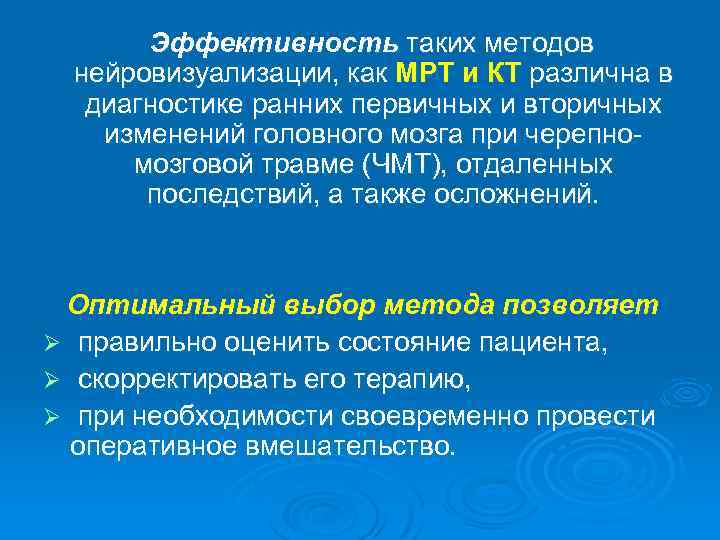 Эффективность таких методов нейровизуализации, как МРТ и КТ различна в диагностике ранних первичных и вторичных изменений головного мозга при черепно-мозговой травме (ЧМТ), отдаленных последствий, а также осложнений.

Оптимальный выбор метода позволяет

➢ правильно оценить состояние пациента,
➢ скорректировать его терапию,
➢ при необходимости своевременно провести оперативное вмешательство.